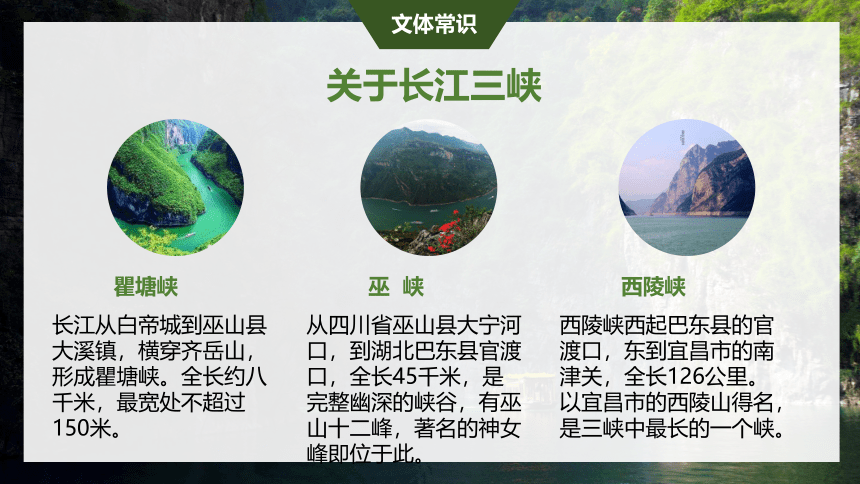 文体常识

关于长江三峡

瞿塘峡

长江从白帝城到巫山县大溪镇，横穿齐岳山，形成瞿塘峡。全长约八千米，最宽处不超过150米。

巫 峡

从四川省巫山县大宁河口，到湖北巴东县官渡口，全长45千米，是完整幽深的峡谷，有巫山十二峰，著名的神女峰即位于此。

西陵峡

西陵峡西起巴东县的官渡口，东到宜昌市的南津关，全长126公里。以宜昌市的西陵山得名，是三峡中最长的一个峡。